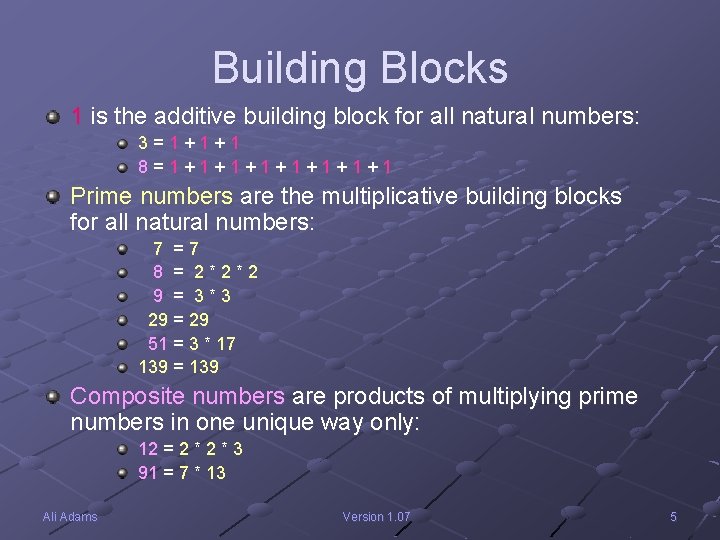 Building Blocks

1 is the additive building block for all natural numbers:

3 = 1 + 1 + 1

8 = 1 + 1 + 1 + 1 + 1 + 1 + 1 + 1

Prime numbers are the multiplicative building blocks for all natural numbers:

7 = 7

8 = 2 * 2 * 2

9 = 3 * 3

29 = 29

51 = 3 * 17

139 = 139

Composite numbers are products of multiplying prime numbers in one unique way only:

12 = 2 * 2 * 3

91 = 7 * 13

Ali Adams

Version 1.07

5